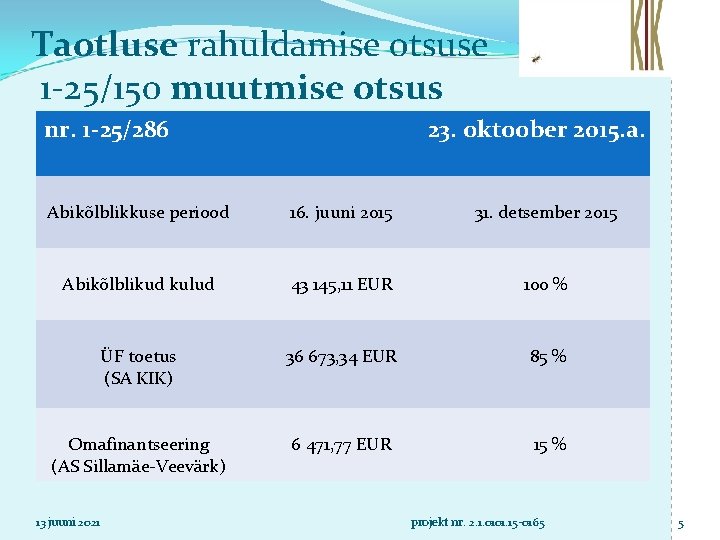 KIK

Taotluse rahuldamise otsuse 1-25/150 muutmise otsus

| nr. 1-25/286 | | 23. oktoober 2015.a. |
|---|---|---|
| Abikõlblikkuse periood | 16. juuni 2015 | 31. detsember 2015 |
| Abikõlblikud kulud | 43 145,11 EUR | 100 % |
| ÜF toetus (SA KIK) | 36 673,34 EUR | 85 % |
| Omafinantseering (AS Sillamäe-Veevärk) | 6 471,77 EUR | 15 % |

13 juuni 2021

projekt nr. 2.1.0101.15-0165

5